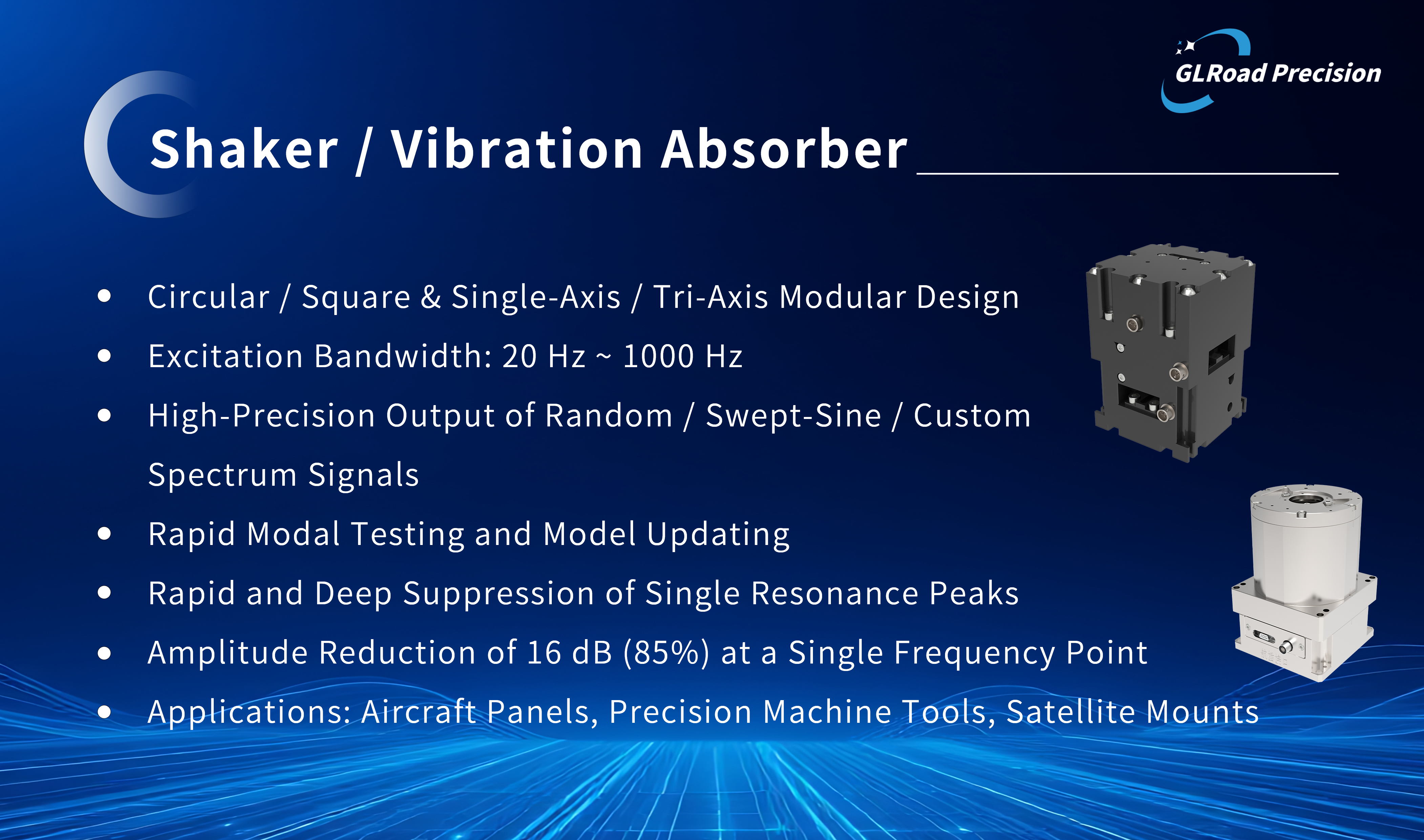 GLRoad Precision

Shaker / Vibration Absorber

• Circular / Square & Single-Axis / Tri-Axis Modular Design
• Excitation Bandwidth: 20 Hz ~ 1000 Hz
• High-Precision Output of Random / Swept-Sine / Custom Spectrum Signals
• Rapid Modal Testing and Model Updating
• Rapid and Deep Suppression of Single Resonance Peaks
• Amplitude Reduction of 16 dB (85%) at a Single Frequency Point
• Applications: Aircraft Panels, Precision Machine Tools, Satellite Mounts